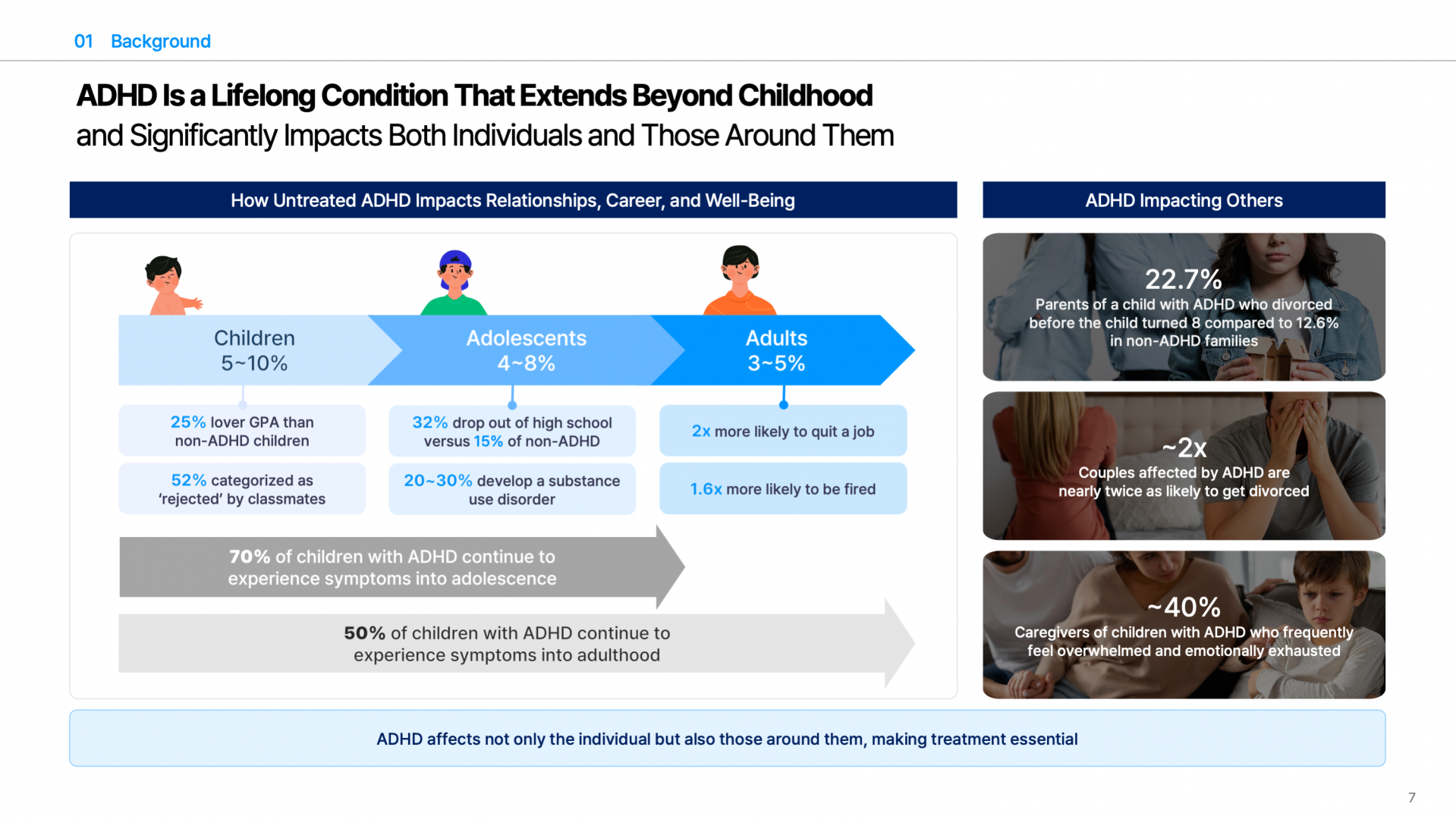 01 Background

ADHD Is a Lifelong Condition That Extends Beyond Childhood
and Significantly Impacts Both Individuals and Those Around Them

How Untreated ADHD Impacts Relationships, Career, and Well-Being

Children
5~10%

Adolescents
4~8%

Adults
3~5%

25% lover GPA than non-ADHD children

52% categorized as 'rejected' by classmates

32% drop out of high school versus 15% of non-ADHD

20~30% develop a substance use disorder

2x more likely to quit a job

1.6x more likely to be fired

70% of children with ADHD continue to experience symptoms into adolescence

50% of children with ADHD continue to experience symptoms into adulthood

ADHD Impacting Others

22.7%
Parents of a child with ADHD who divorced before the child turned 8 compared to 12.6% in non-ADHD families

~2x
Couples affected by ADHD are nearly twice as likely to get divorced

~40%
Caregivers of children with ADHD who frequently feel overwhelmed and emotionally exhausted

ADHD affects not only the individual but also those around them, making treatment essential

7